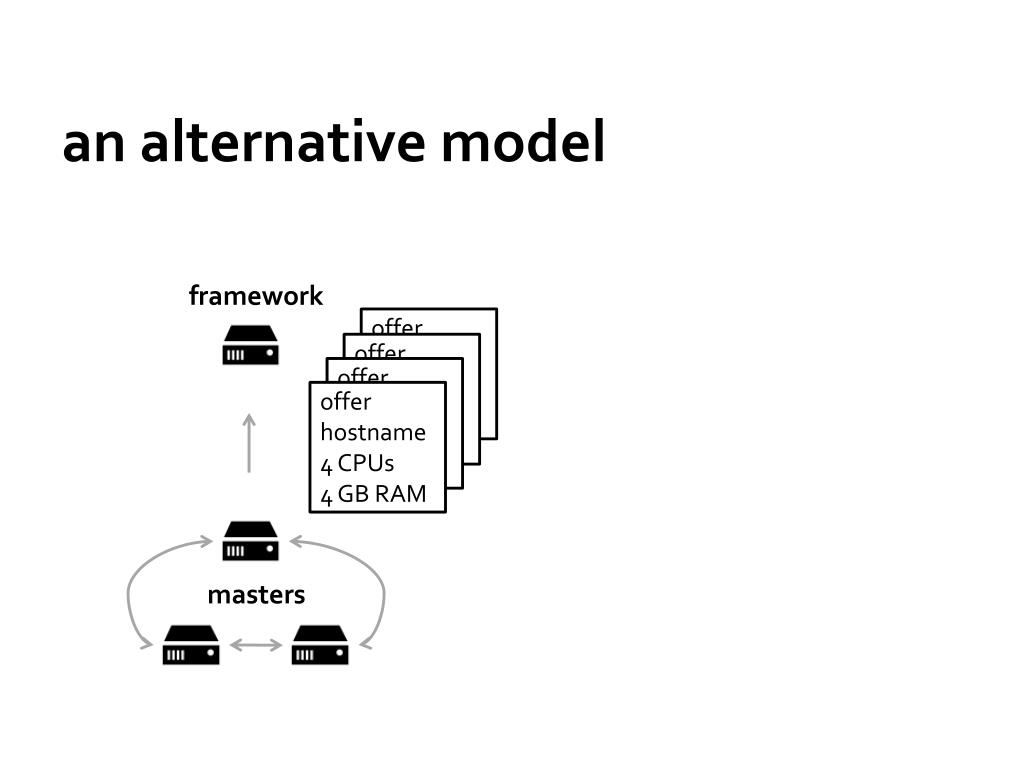 an alternative model

framework

offer

offer

offer

offer
hostname
4 CPUs
4 GB RAM

masters